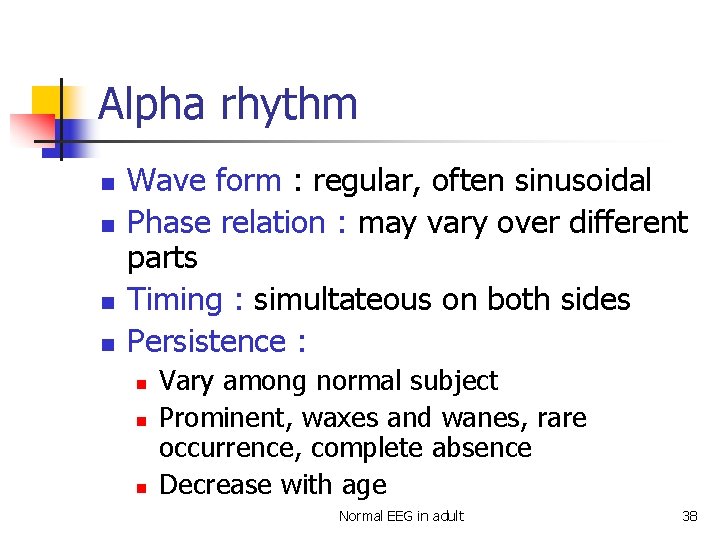 Alpha rhythm

- Wave form : regular, often sinusoidal
- Phase relation : may vary over different parts
- Timing : simultateous on both sides
- Persistence :
  - Vary among normal subject
  - Prominent, waxes and wanes, rare occurrence, complete absence
  - Decrease with age

Normal EEG in adult

38